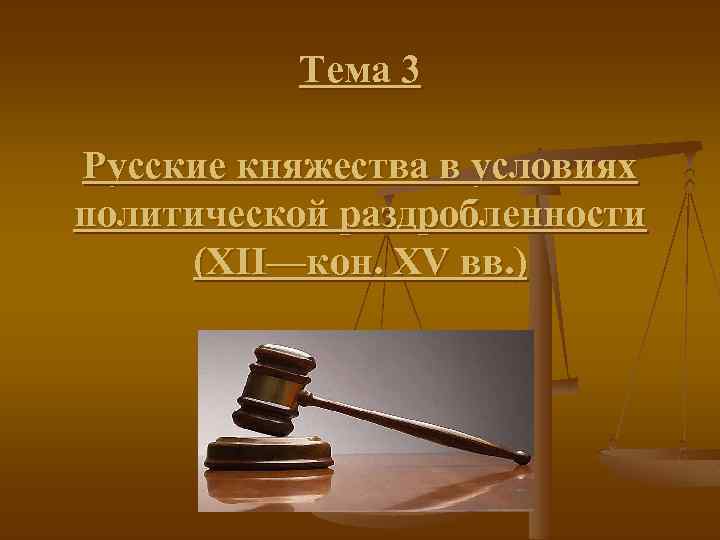 Тема 3

Русские княжества в условиях политической раздробленности (XII—кон. XV вв.)